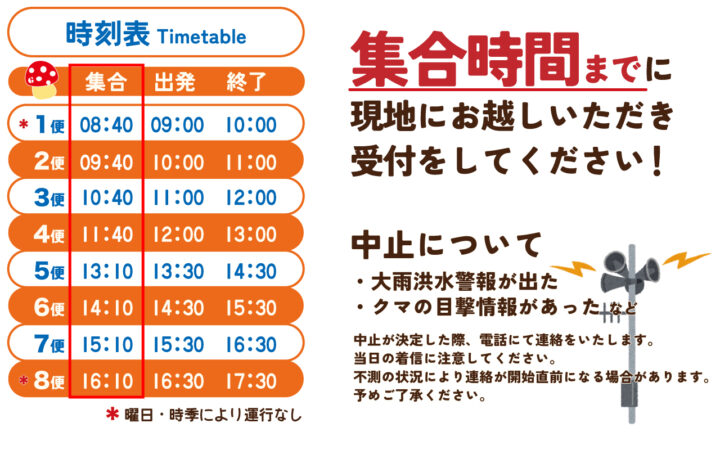 時刻表 Timetable

| | 集合 | 出発 | 終了 |
|---|---|---|---|
| *1便 | 08:40 | 09:00 | 10:00 |
| 2便 | 09:40 | 10:00 | 11:00 |
| 3便 | 10:40 | 11:00 | 12:00 |
| 4便 | 11:40 | 12:00 | 13:00 |
| 5便 | 13:10 | 13:30 | 14:30 |
| 6便 | 14:10 | 14:30 | 15:30 |
| 7便 | 15:10 | 15:30 | 16:30 |
| *8便 | 16:10 | 16:30 | 17:30 |

*曜日・時季により運行なし

集合時間までに現地にお越しいただき受付をしてください!

中止について
・大雨洪水警報が出た
・クマの目撃情報があった など

中止が決定した際、電話にて連絡をいたします。
当日の着信に注意してください。
不測の状況により連絡が開始直前になる場合があります。
予めご了承ください。